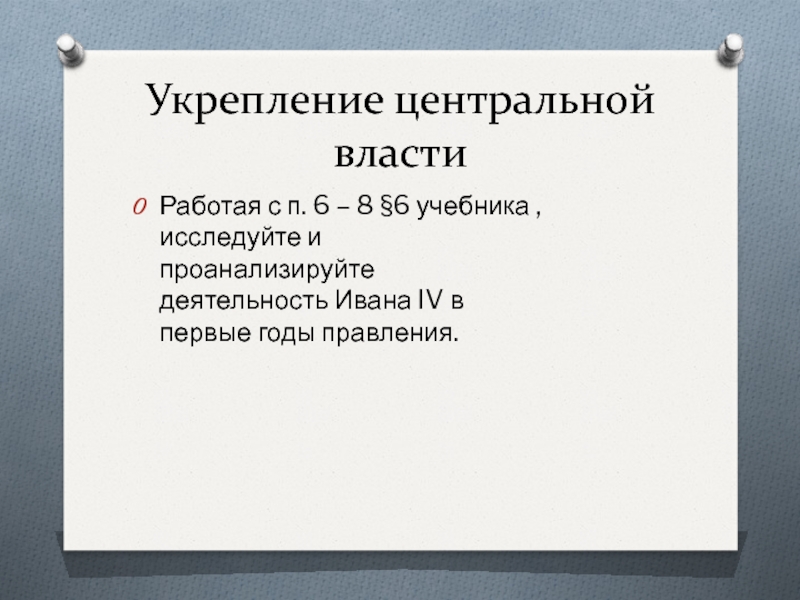 Укрепление центральной власти

Работая с п. 6 – 8 §6 учебника , исследуйте и проанализируйте деятельность Ивана IV в первые годы правления.